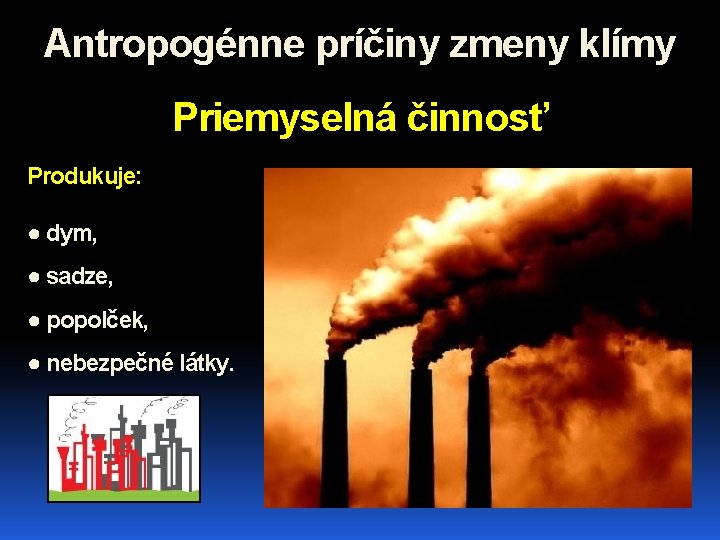 Antropogénne príčiny zmeny klímy

Priemyselná činnosť

Produkuje:

● dym,

● sadze,

● popolček,

● nebezpečné látky.